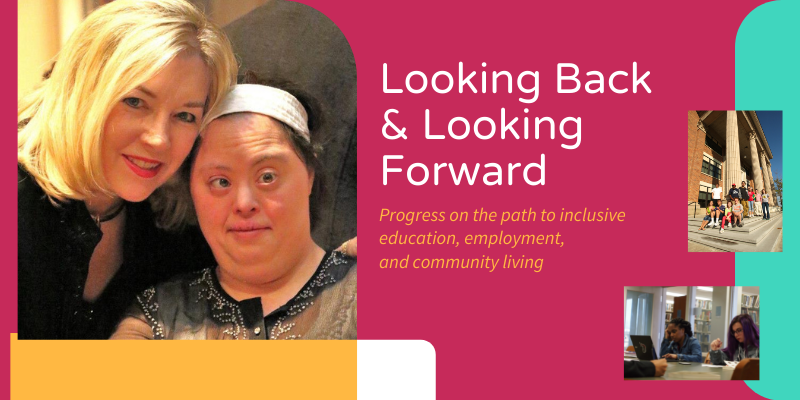 Looking Back & Looking Forward

Progress on the path to inclusive education, employment, and community living